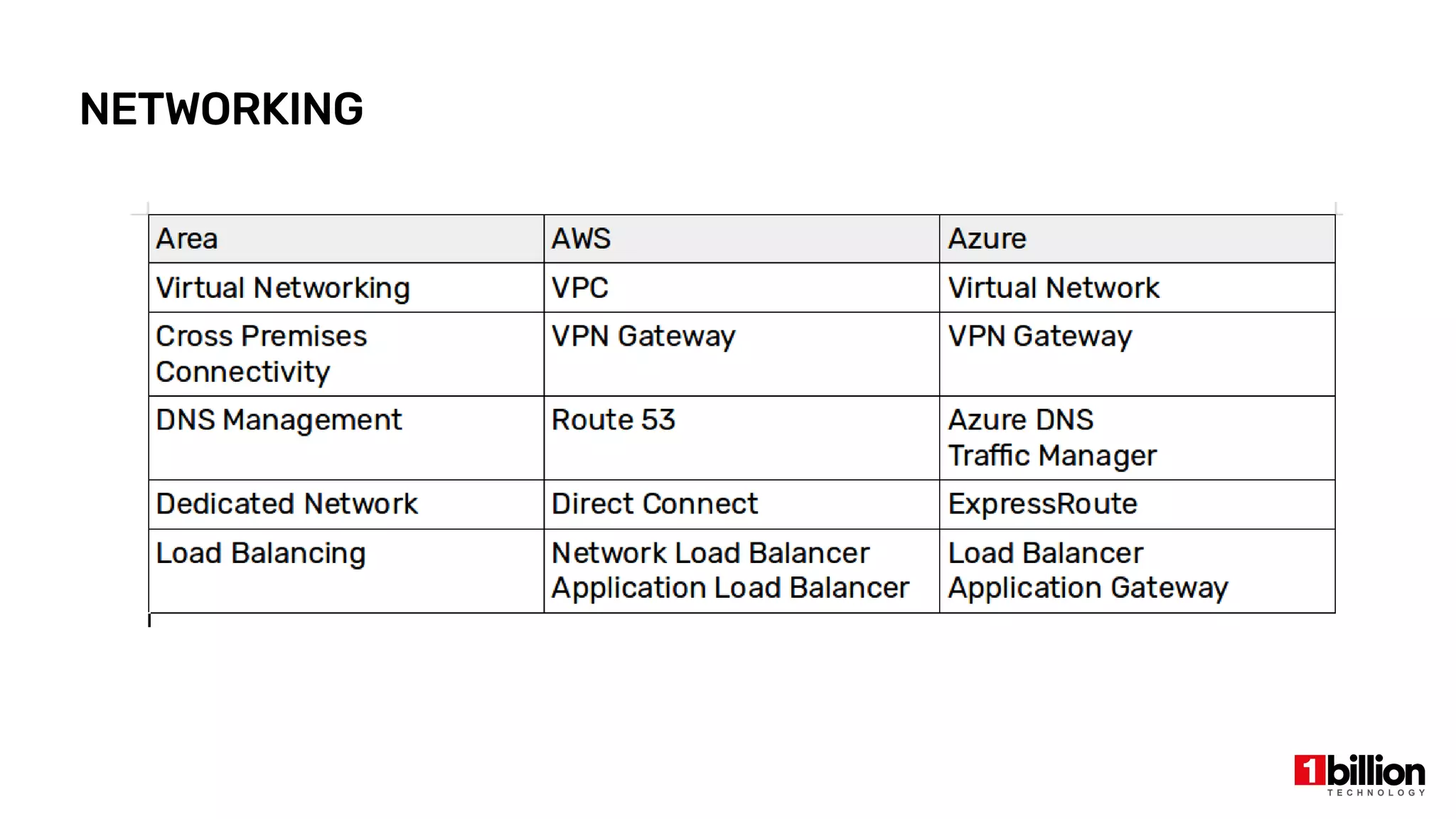 NETWORKING

| Area | AWS | Azure |
|---|---|---|
| Virtual Networking | VPC | Virtual Network |
| Cross Premises Connectivity | VPN Gateway | VPN Gateway |
| DNS Management | Route 53 | Azure DNS Traffic Manager |
| Dedicated Network | Direct Connect | ExpressRoute |
| Load Balancing | Network Load Balancer Application Load Balancer | Load Balancer Application Gateway |

1billion TECHNOLOGY